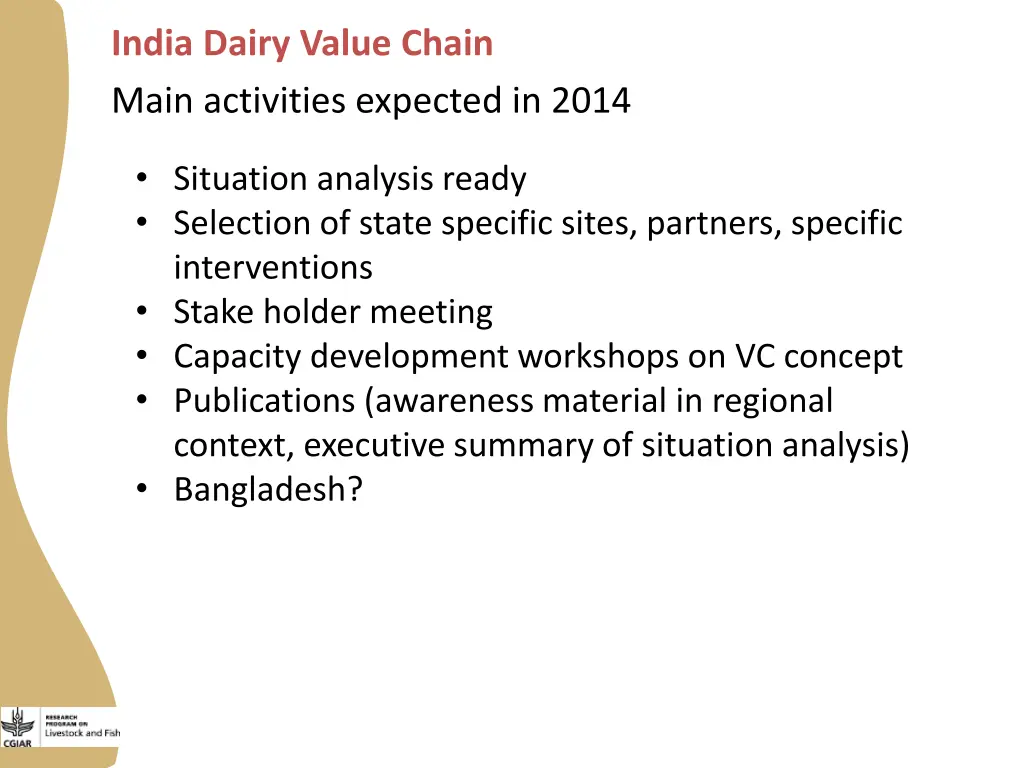 India Dairy Value Chain

Main activities expected in 2014

• Situation analysis ready
• Selection of state specific sites, partners, specific interventions
• Stake holder meeting
• Capacity development workshops on VC concept
• Publications (awareness material in regional context, executive summary of situation analysis)
• Bangladesh?

CGIAR RESEARCH PROGRAM ON Livestock and Fish